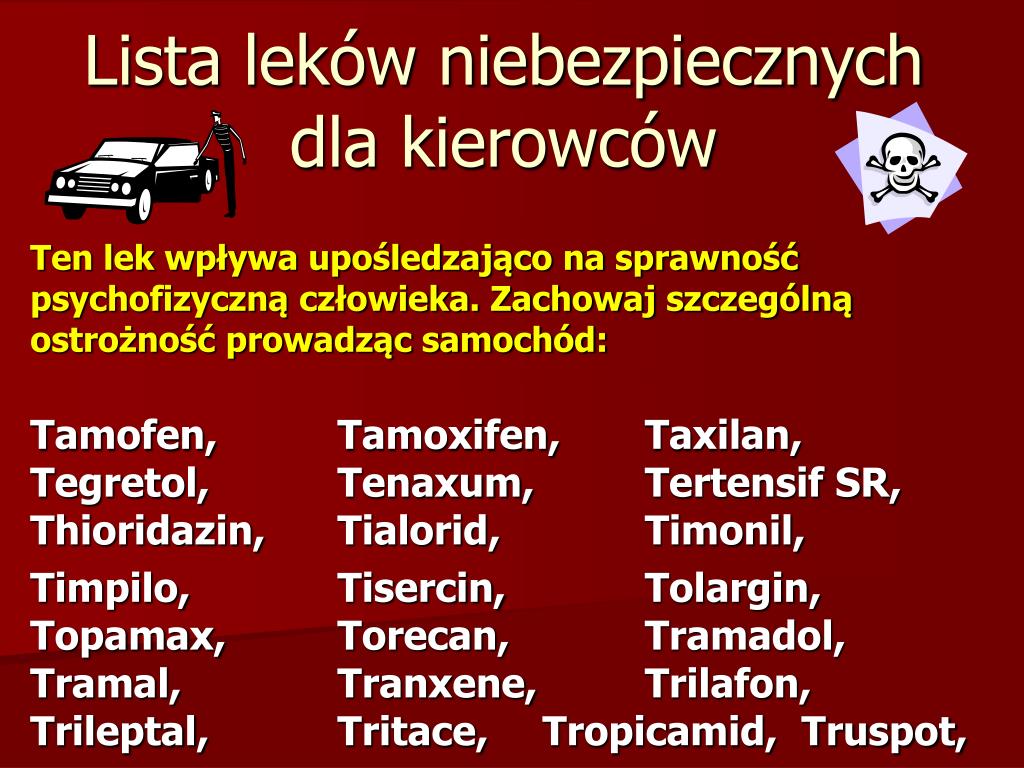 Lista leków niebezpiecznych dla kierowców

Ten lek wpływa upośledzająco na sprawność psychofizyczną człowieka. Zachowaj szczególną ostrożność prowadząc samochód:

Tamofen, Tamoxifen, Taxilan,
Tegretol, Tenaxum, Tertensif SR,
Thioridazin, Tialorid, Timonil,
Timpilo, Tisercin, Tolargin,
Topamax, Torecan, Tramadol,
Tramal, Tranxene, Trilafon,
Trileptal, Tritace, Tropicamid, Truspot,